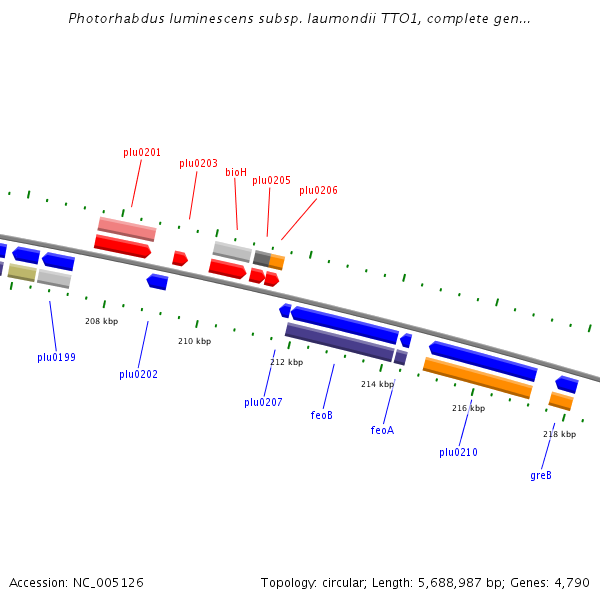 Photorhabdus luminescens subsp. laumondii TTO1, complete gen...

plu0201
plu0203
bioH
plu0205
plu0206

208 kbp
210 kbp
212 kbp
214 kbp
216 kbp
218 kbp

plu0199
plu0202
plu0207
feoB
feoA
plu0210
greB

Accession: NC_005126
Topology: circular; Length: 5,688,987 bp; Genes: 4,790